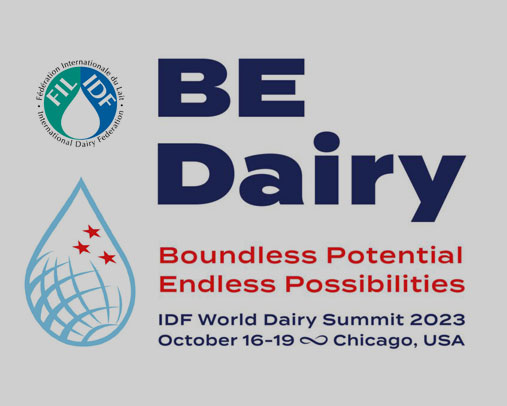 Fédération Internationale du Lait
FIL IDF
International Dairy Federation

BE
Dairy

Boundless Potential
Endless Possibilities

IDF World Dairy Summit 2023
October 16-19 ∞ Chicago, USA